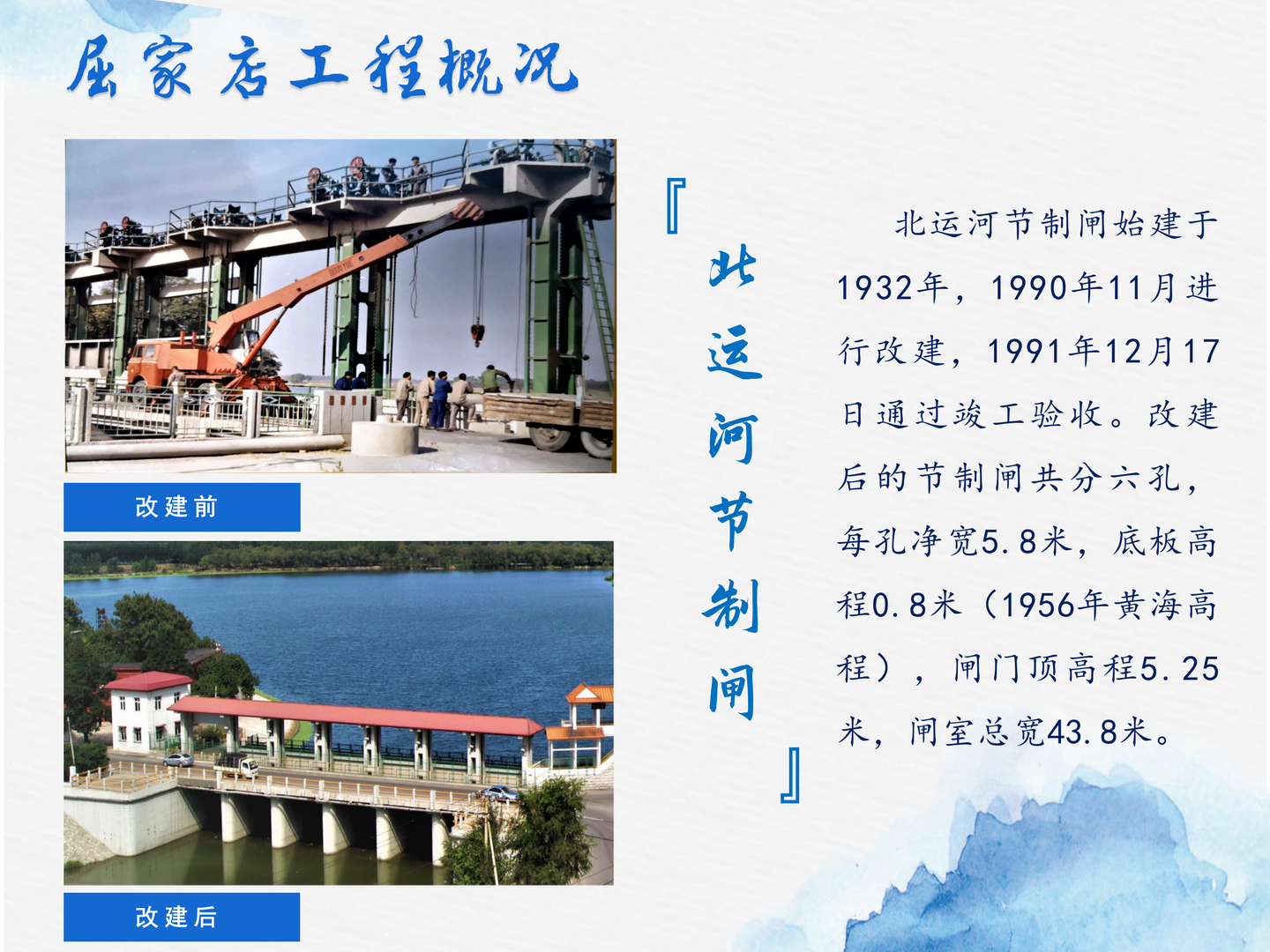 屈家店工程概况

改建前

改建后

『北运河节制闸』

北运河节制闸始建于1932年，1990年11月进行改建，1991年12月17日通过竣工验收。改建后的节制闸共分六孔，每孔净宽5.8米，底板高程0.8米（1956年黄海高程），闸门顶高程5.25米，闸室总宽43.8米。